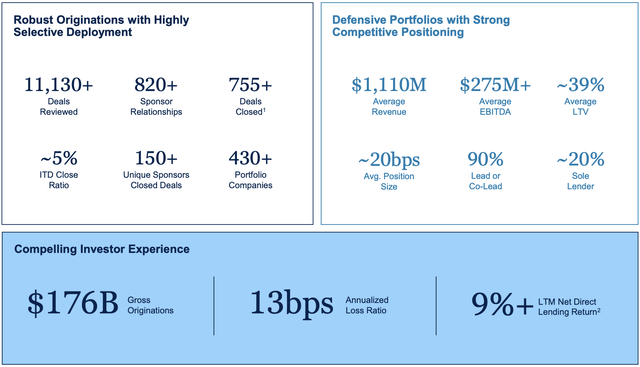 Robust Originations with Highly Selective Deployment

11,130+
Deals Reviewed

820+
Sponsor Relationships

755+
Deals Closed$^1$

~5%
ITD Close Ratio

150+
Unique Sponsors Closed Deals

430+
Portfolio Companies

Defensive Portfolios with Strong Competitive Positioning

$1,110M
Average Revenue

$275M+
Average EBITDA

~39%
Average LTV

~20bps
Avg. Position Size

90%
Lead or Co-Lead

~20%
Sole Lender

Compelling Investor Experience

$176B Gross Originations

13bps Annualized Loss Ratio

9%+ LTM Net Direct Lending Return$^2$